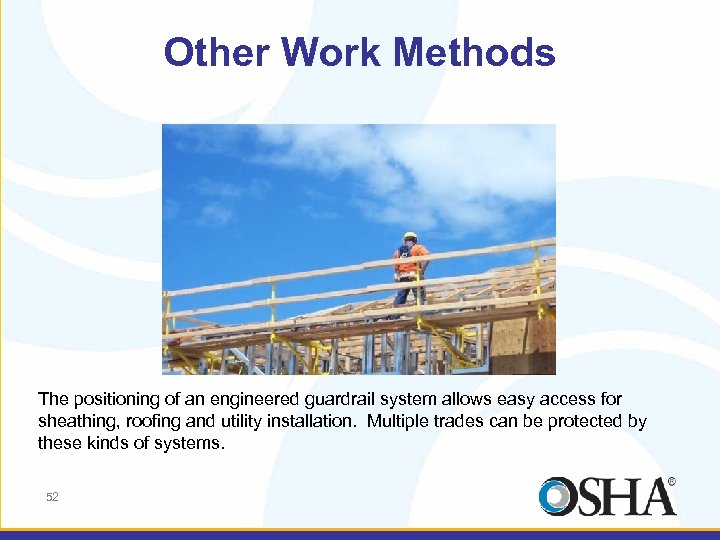 Other Work Methods

The positioning of an engineered guardrail system allows easy access for sheathing, roofing and utility installation. Multiple trades can be protected by these kinds of systems.

52

OSHA®